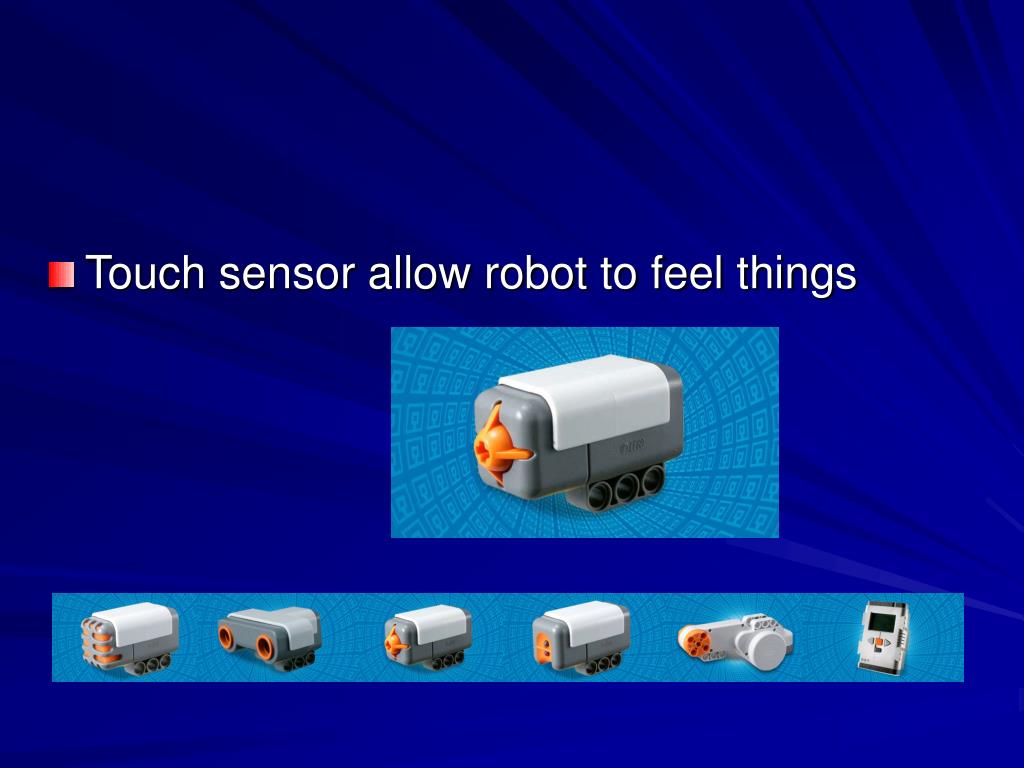 Touch sensor allow robot to feel things